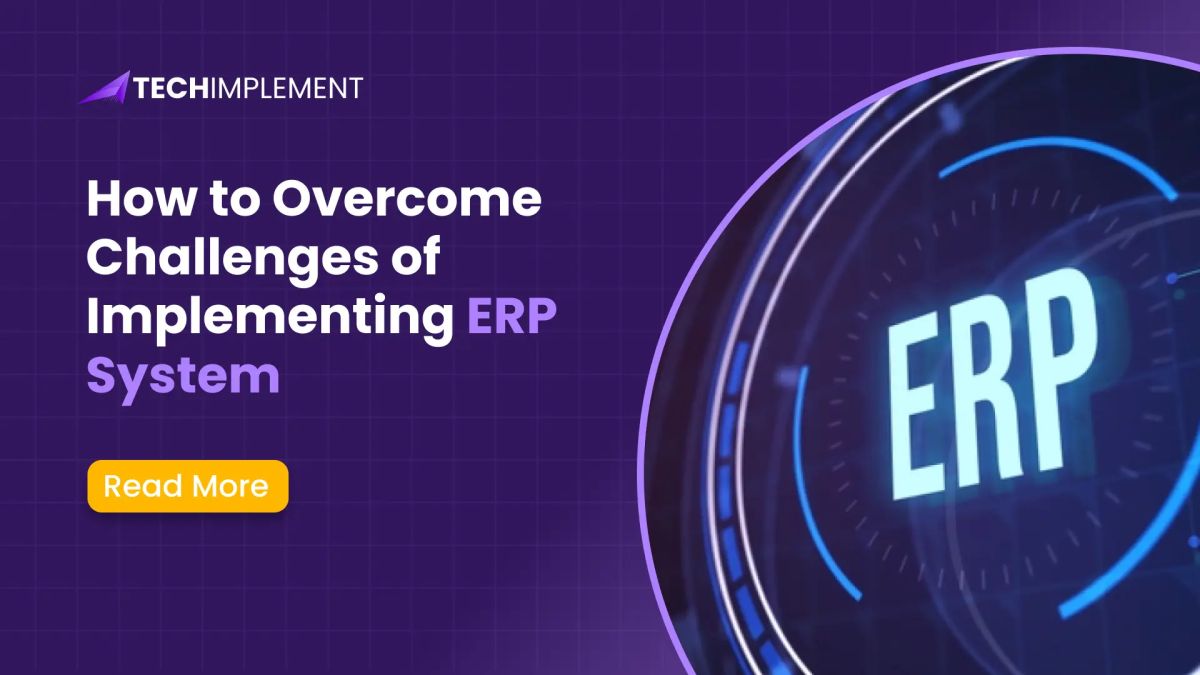 TECHIMPLEMENT

How to Overcome Challenges of Implementing ERP System

Read More

ERP